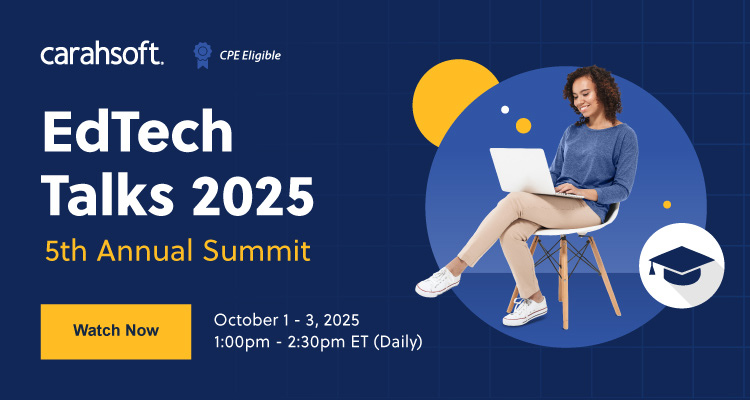 carahsoft.

CPE Eligible

EdTech Talks 2025

5th Annual Summit

Watch Now

October 1 - 3, 2025
1:00pm - 2:30pm ET (Daily)